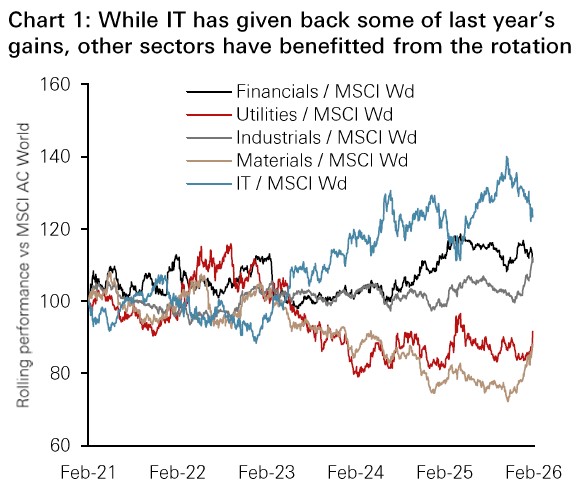 Chart 1: While IT has given back some of last year's gains, other sectors have benefitted from the rotation

Financials / MSCI Wd
Utilities / MSCI Wd
Industrials / MSCI Wd
Materials / MSCI Wd
IT / MSCI Wd

Rolling performance vs MSCI AC World

160
140
120
100
80
60

Feb-21
Feb-22
Feb-23
Feb-24
Feb-25
Feb-26